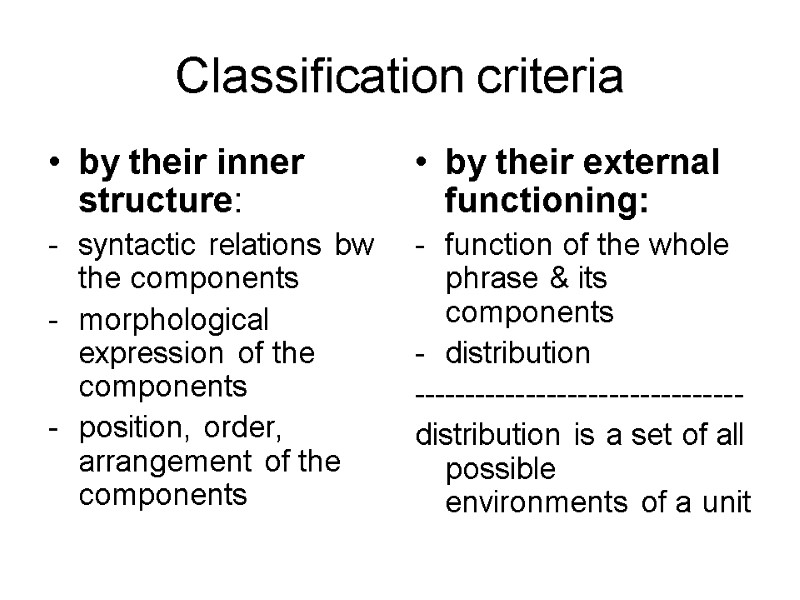 Classification criteria

• by their inner structure:
- syntactic relations bw the components
- morphological expression of the components
- position, order, arrangement of the components

• by their external functioning:
- function of the whole phrase & its components
- distribution
--------------------------------
distribution is a set of all possible environments of a unit